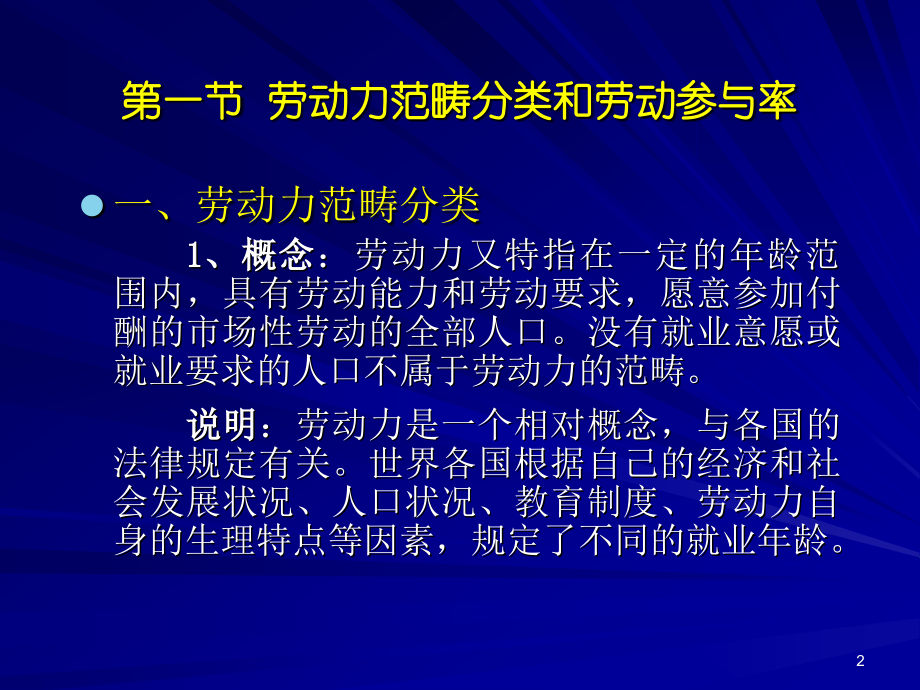 第一节 劳动力范畴分类和劳动参与率

一、劳动力范畴分类

1、概念：劳动力又特指在一定的年龄范围内，具有劳动能力和劳动要求，愿意参加付酬的市场性劳动的全部人口。没有就业意愿或就业要求的人口不属于劳动力的范畴。

说明：劳动力是一个相对概念，与各国的法律规定有关。世界各国根据自己的经济和社会发展状况、人口状况、教育制度、劳动力自身的生理特点等因素，规定了不同的就业年龄。

2